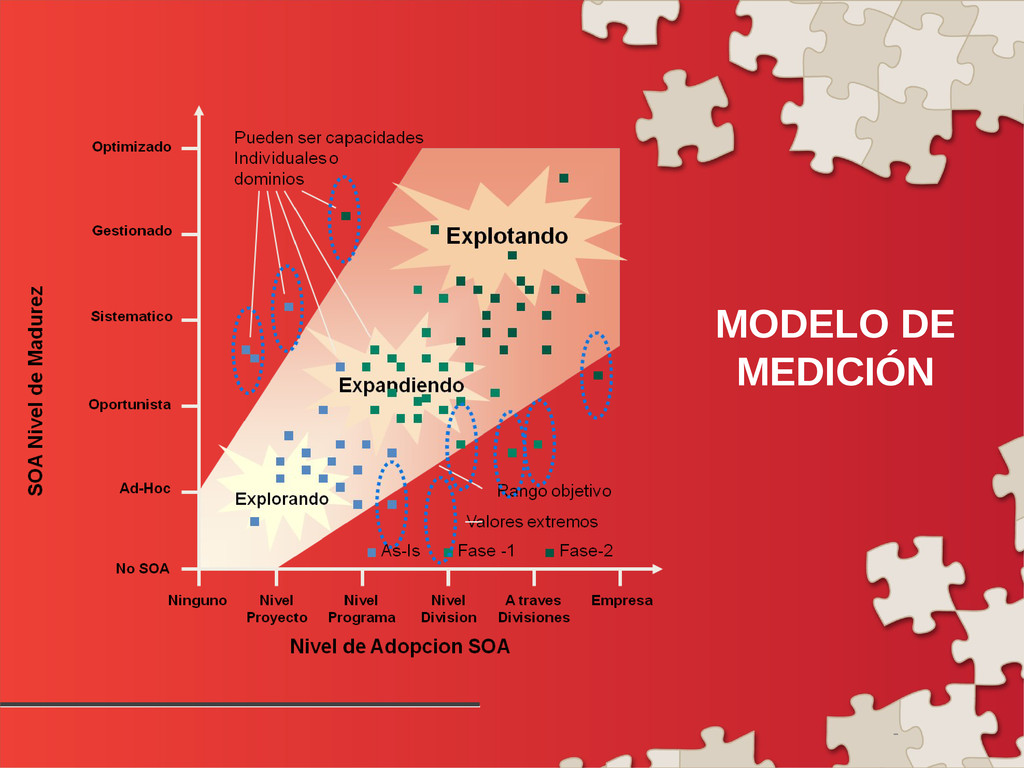 SOA Nivel de Madurez

Optimizado
Gestionado
Sistematico
Oportunista
Ad-Hoc
No SOA

Pueden ser capacidades Individuales o dominios

Explotando
Expandiendo
Explorando

Rango objetivo
Valores extremos

As-Is
Fase -1
Fase-2

Ninguno
Nivel Proyecto
Nivel Programa
Nivel Division
A traves Divisiones
Empresa

Nivel de Adopcion SOA

MODELO DE MEDICIÓN